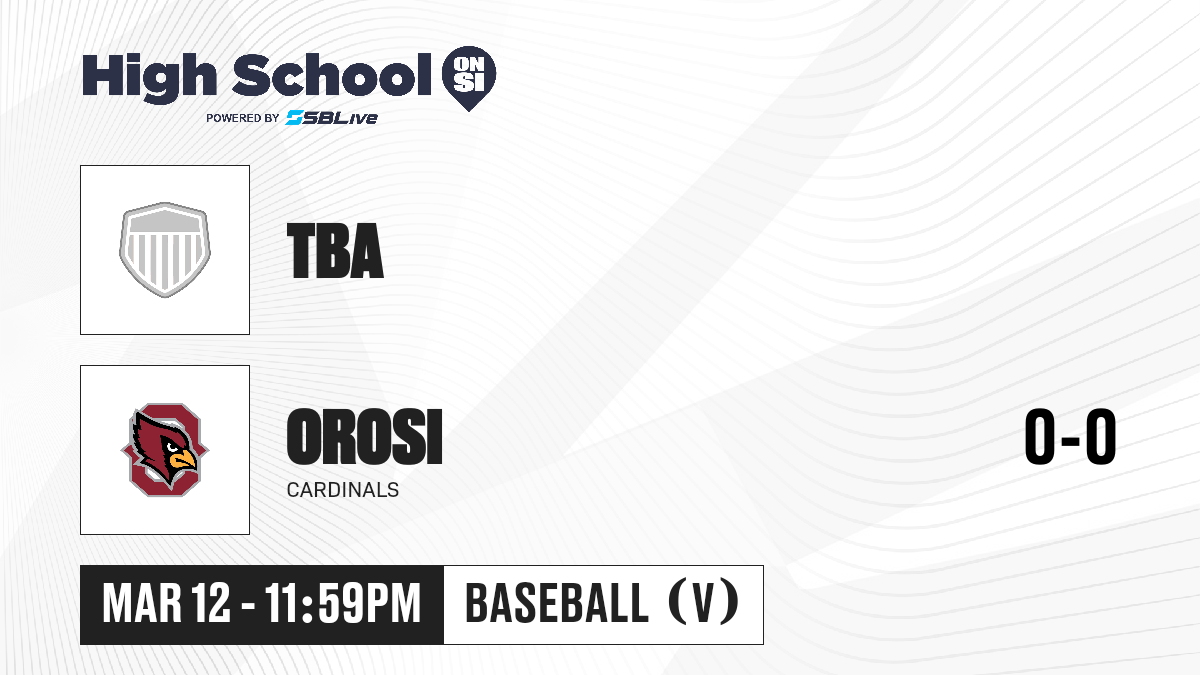 High School ON SI
POWERED BY SBLive

TBA

OROSI
CARDINALS

0-0

MAR 12 - 11:59PM

BASEBALL (V)